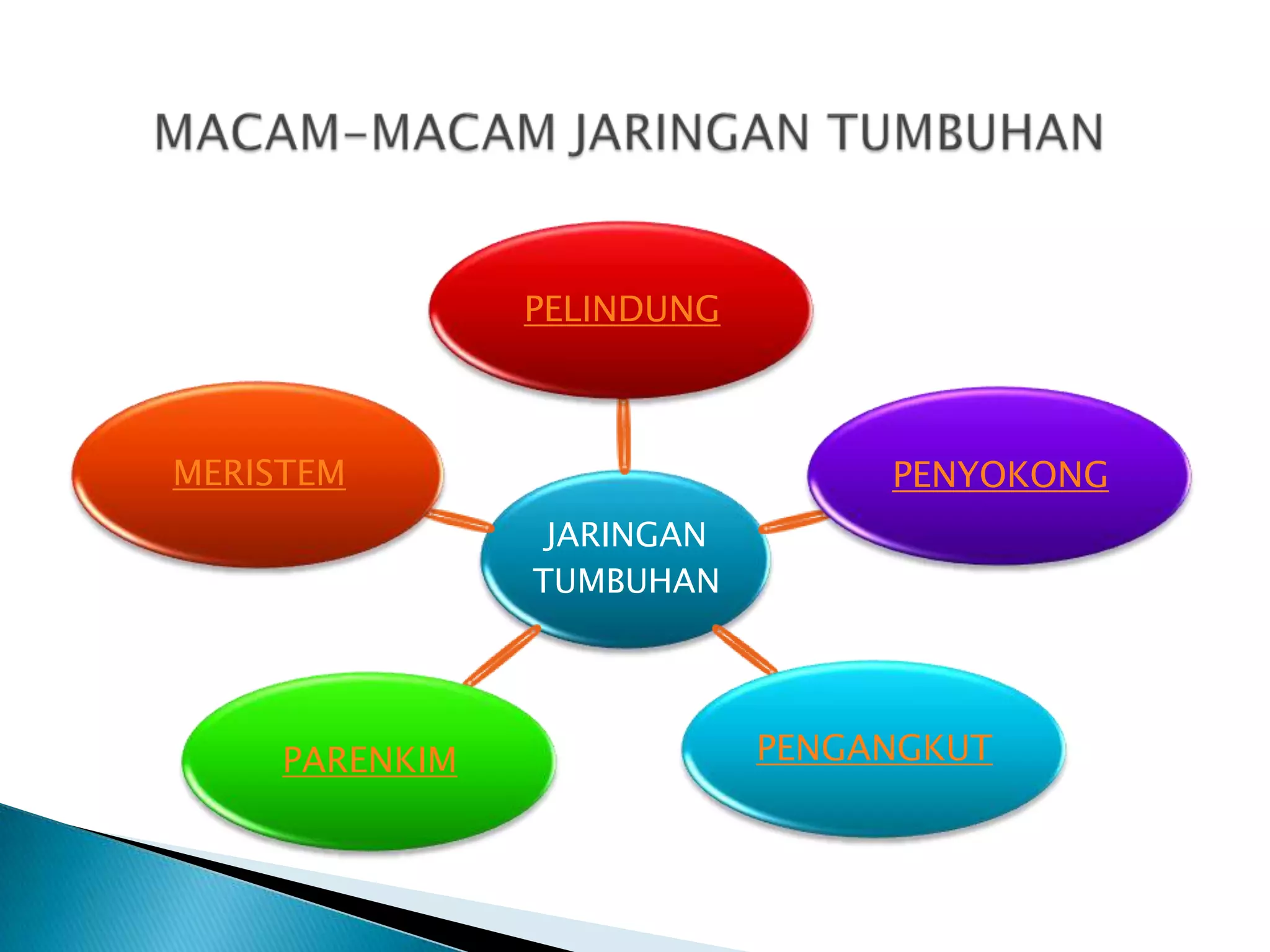 MACAM-MACAM JARINGAN TUMBUHAN

PELINDUNG

MERISTEM

PENYOKONG

JARINGAN TUMBUHAN

PARENKIM

PENGANGKUT